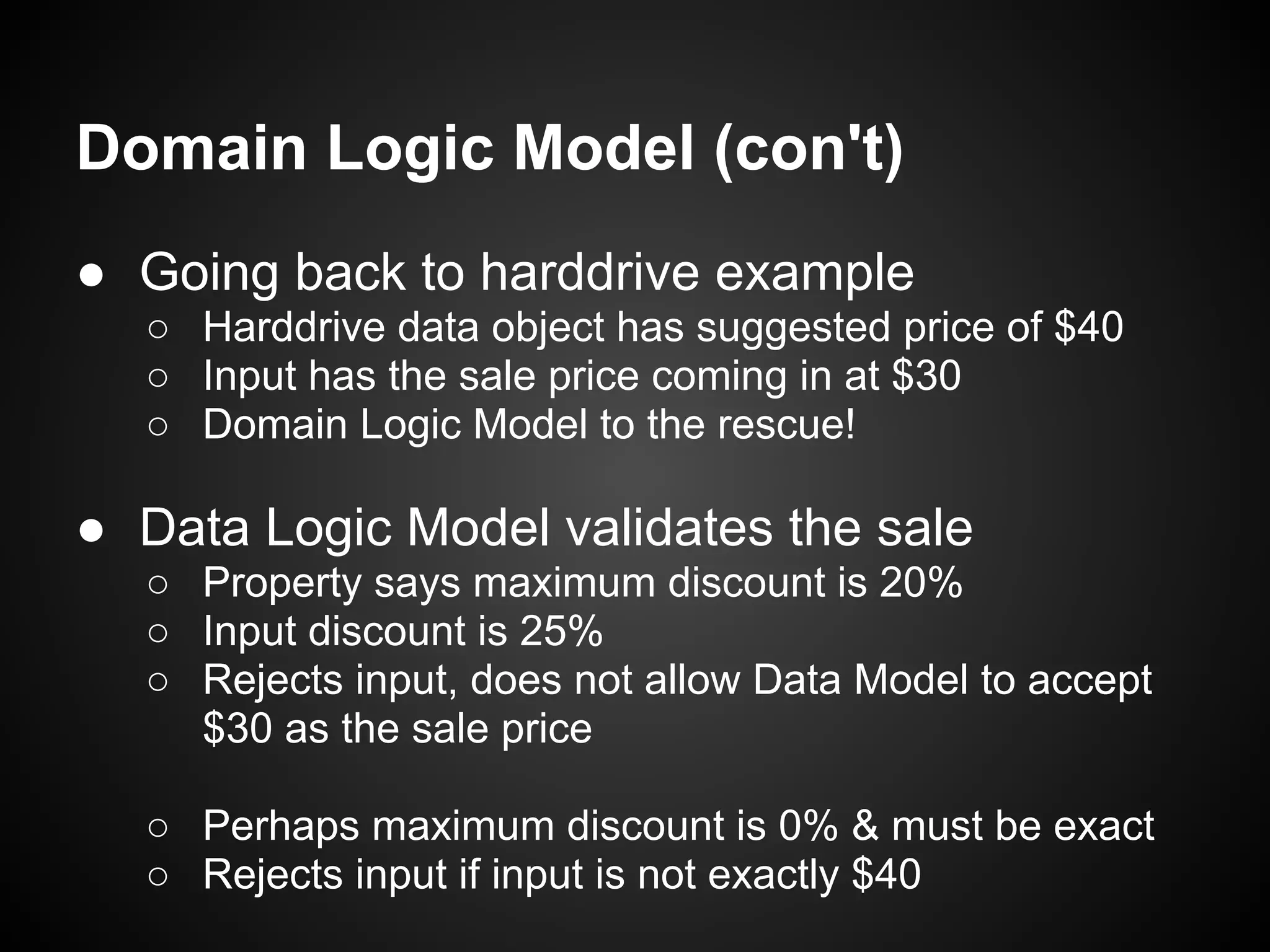 Domain Logic Model (con't)

● Going back to harddrive example
○ Harddrive data object has suggested price of \$40
○ Input has the sale price coming in at \$30
○ Domain Logic Model to the rescue!

● Data Logic Model validates the sale
○ Property says maximum discount is 20%
○ Input discount is 25%
○ Rejects input, does not allow Data Model to accept \$30 as the sale price

○ Perhaps maximum discount is 0% & must be exact
○ Rejects input if input is not exactly \$40